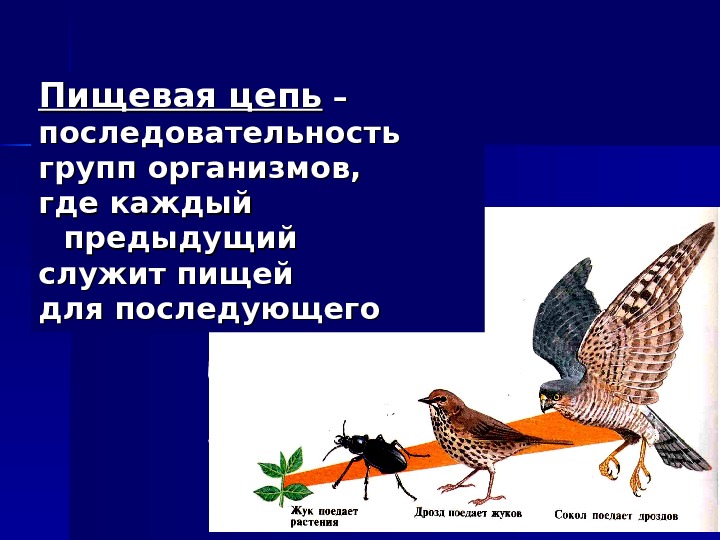 Пищевая цепь – последовательность групп организмов, где каждый предыдущий служит пищей для последующего

Жук поедает растения

Дрозд поедает жуков

Сокол поедает дроздов